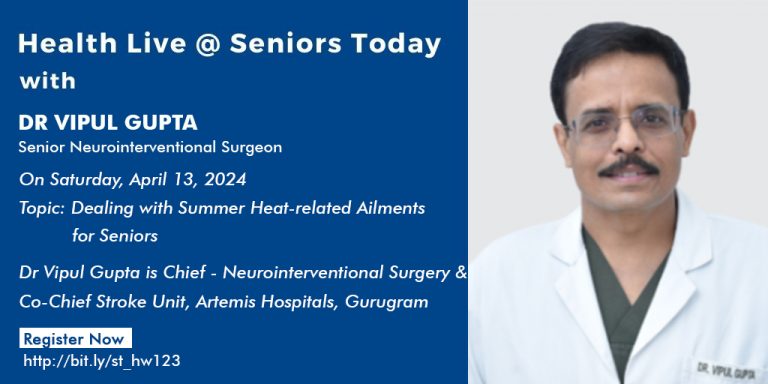 Health Live @ Seniors Today with

DR VIPUL GUPTA
Senior Neurointerventional Surgeon

On Saturday, April 13, 2024

Topic: Dealing with Summer Heat-related Ailments for Seniors

Dr Vipul Gupta is Chief - Neurointerventional Surgery & Co-Chief Stroke Unit, Artemis Hospitals, Gurugram

Register Now
http://bit.ly/st_hw123

DR. VIPUL GUPTA